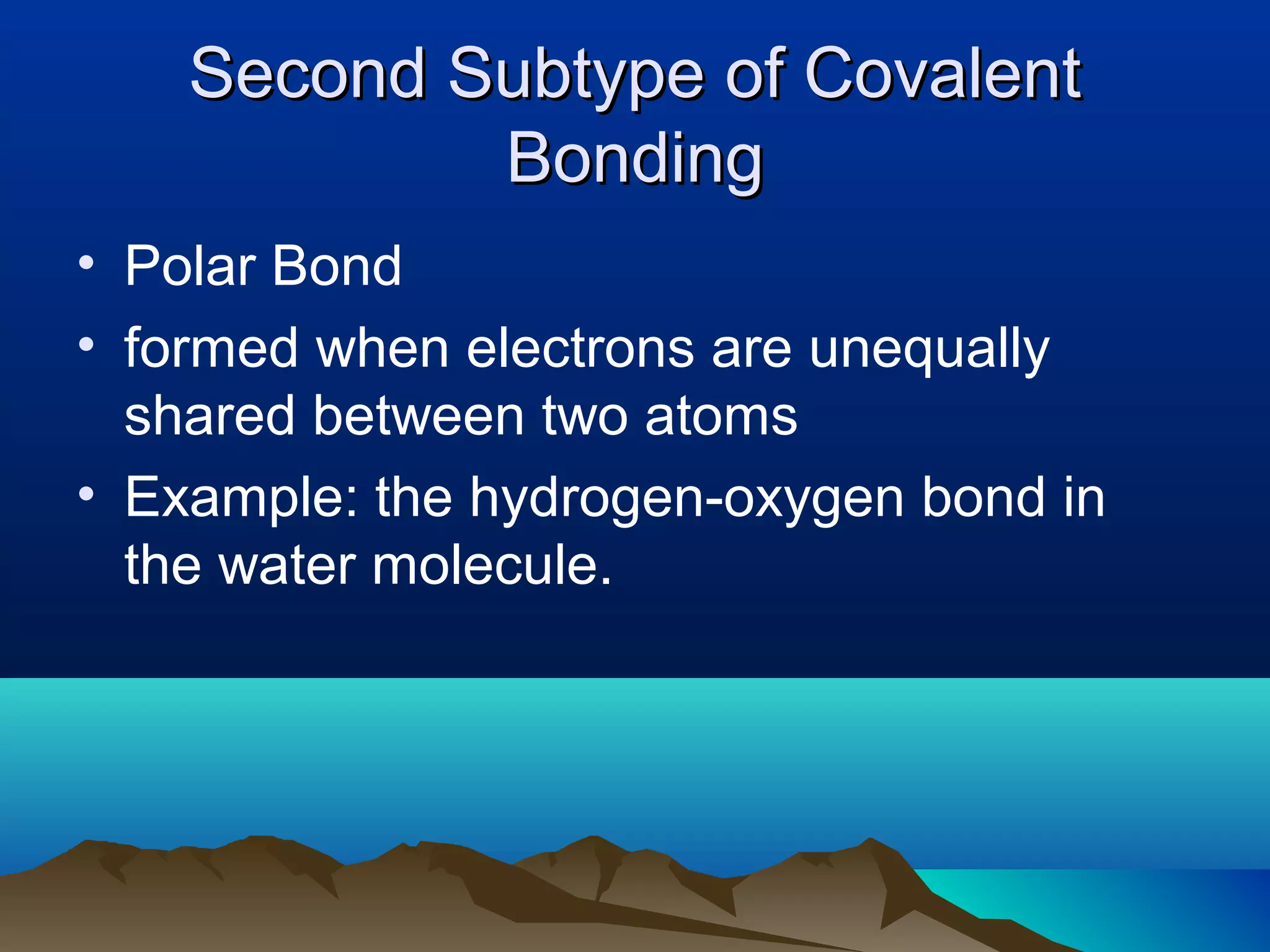 Second Subtype of Covalent Bonding

• Polar Bond
• formed when electrons are unequally shared between two atoms
• Example: the hydrogen-oxygen bond in the water molecule.